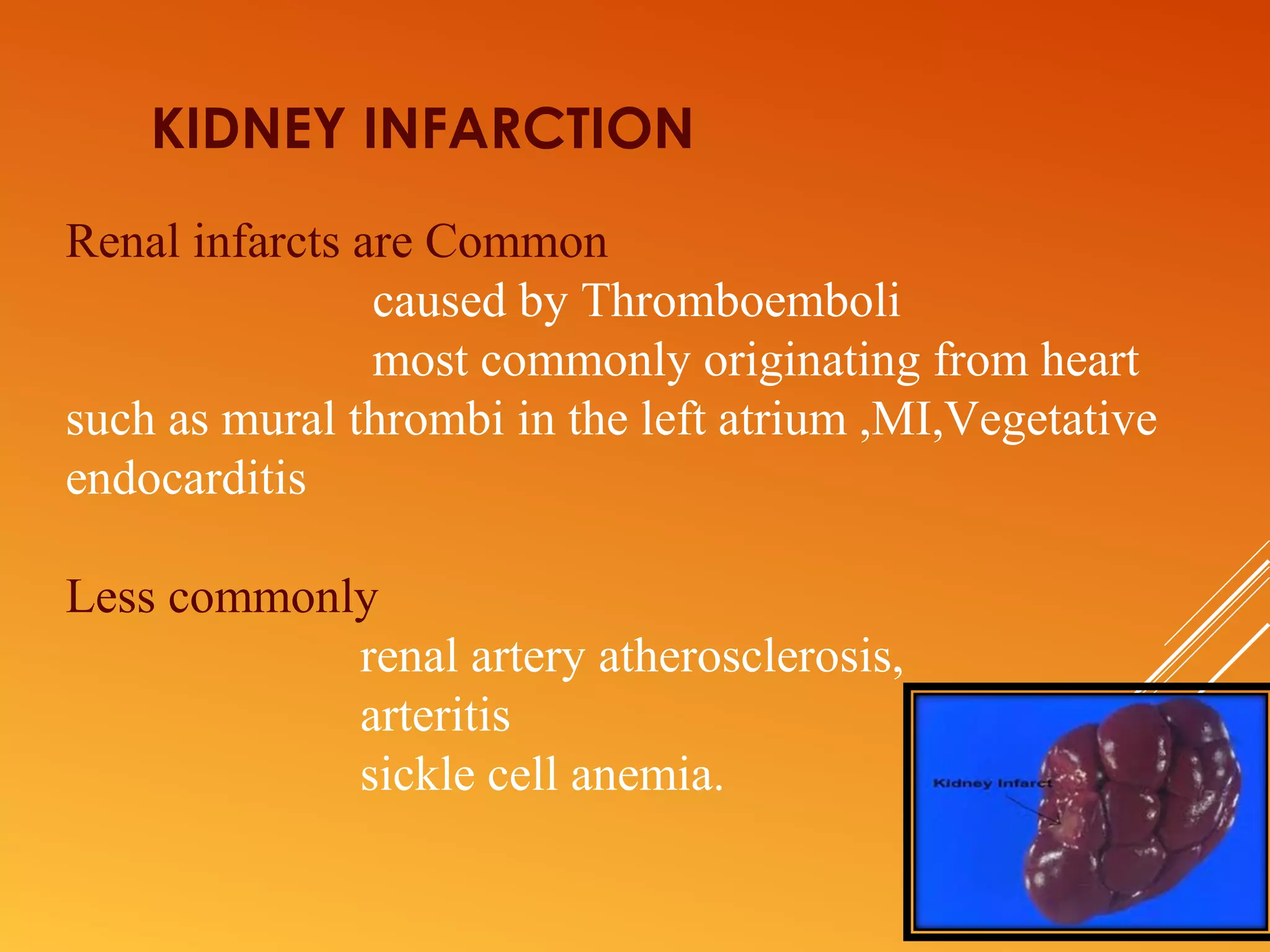 KIDNEY INFARCTION

Renal infarcts are Common
caused by Thromboemboli
most commonly originating from heart
such as mural thrombi in the left atrium ,MI,Vegetative endocarditis

Less commonly
renal artery atherosclerosis,
arteritis
sickle cell anemia.

Kidney Infarct